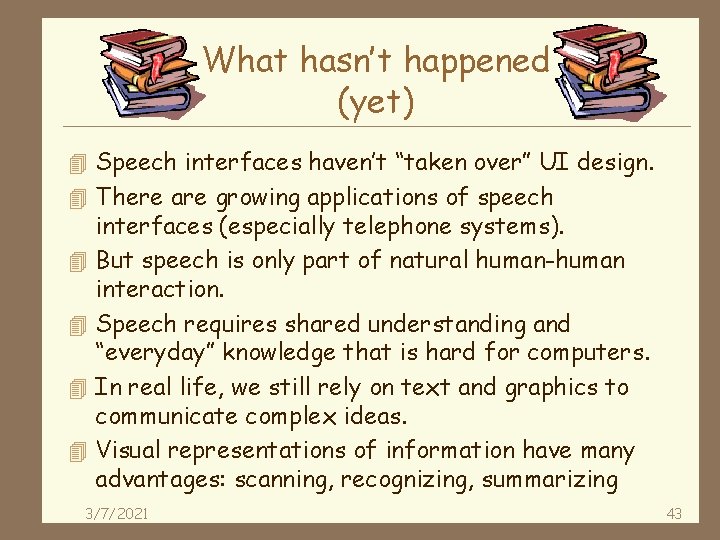 What hasn't happened (yet)

Speech interfaces haven't "taken over" UI design.

There are growing applications of speech interfaces (especially telephone systems).

But speech is only part of natural human-human interaction.

Speech requires shared understanding and "everyday" knowledge that is hard for computers.

In real life, we still rely on text and graphics to communicate complex ideas.

Visual representations of information have many advantages: scanning, recognizing, summarizing

3/7/2021

43